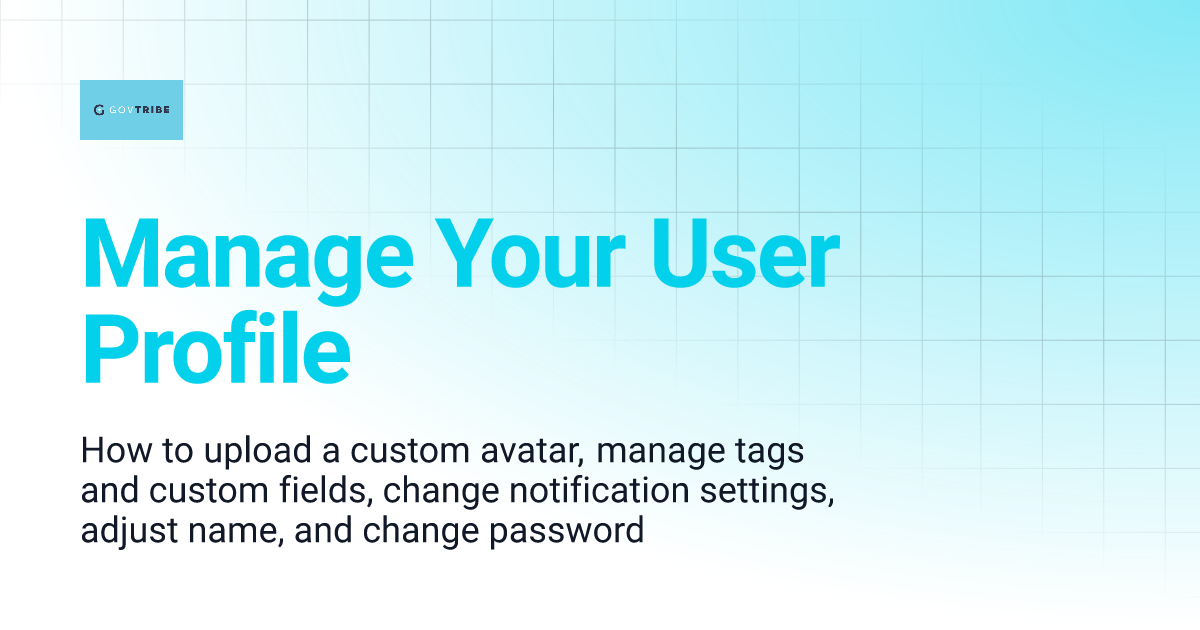 GOVTRIBE

Manage Your User Profile

How to upload a custom avatar, manage tags and custom fields, change notification settings, adjust name, and change password